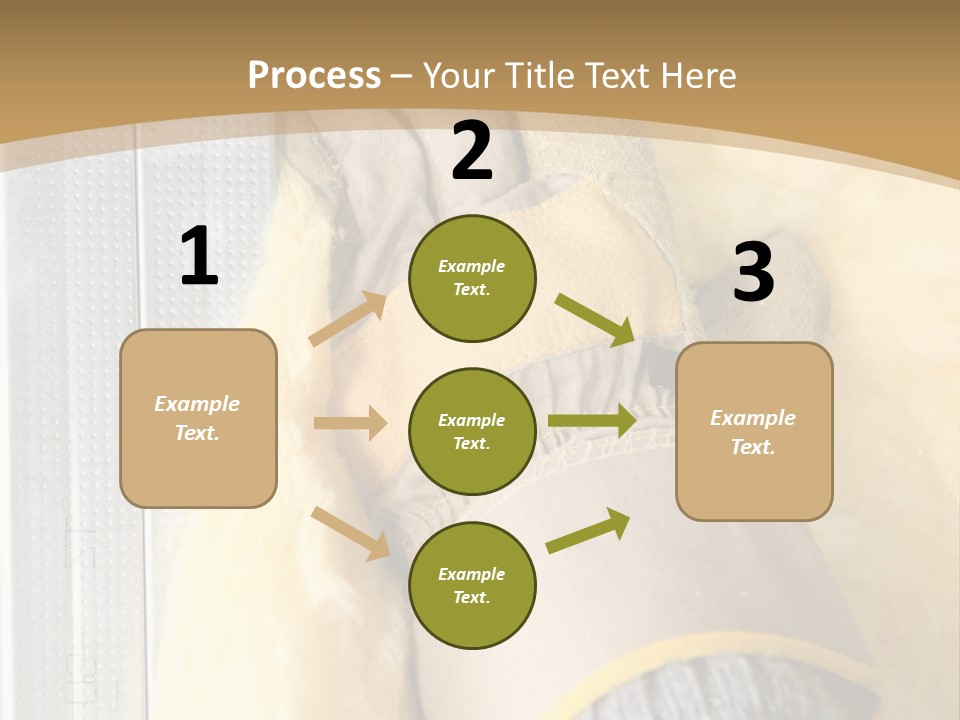 Process – Your Title Text Here

1

Example Text.

2

Example Text.

Example Text.

Example Text.

3

Example Text.